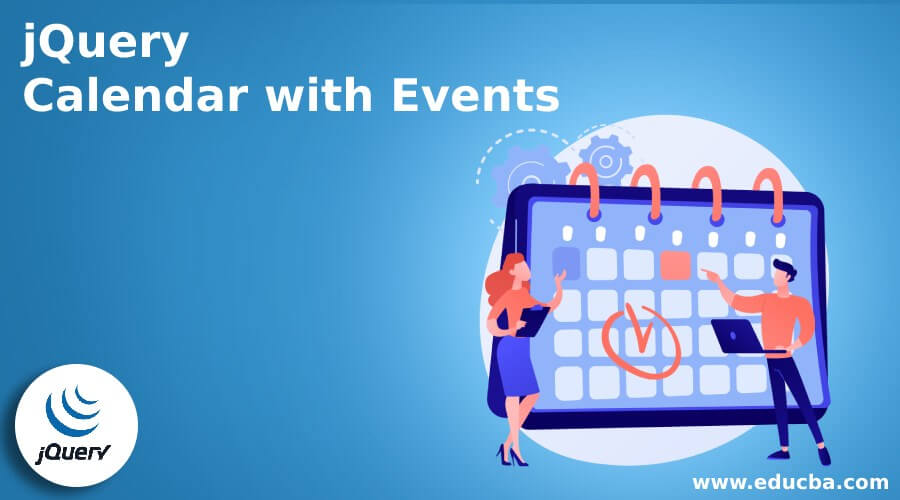 jQuery
Calendar with Events

jQuery

www.educba.com